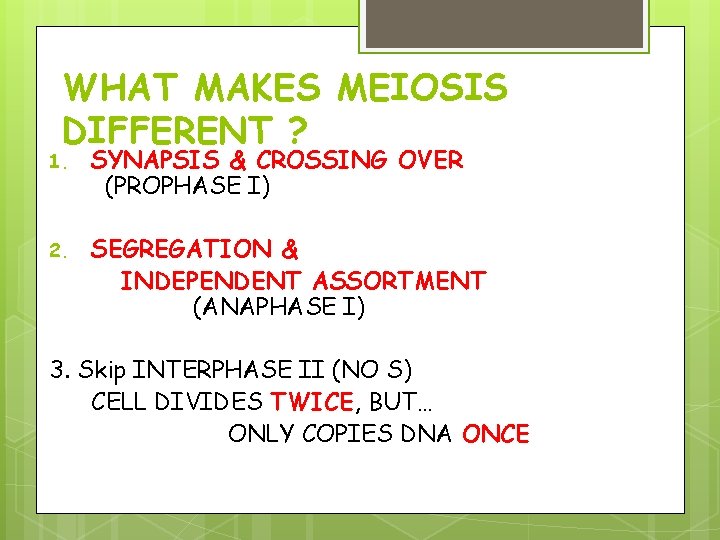 WHAT MAKES MEIOSIS DIFFERENT ?

1. SYNAPSIS & CROSSING OVER
(PROPHASE I)

2. SEGREGATION &
INDEPENDENT ASSORTMENT
(ANAPHASE I)

3. Skip INTERPHASE II (NO S)
CELL DIVIDES TWICE, BUT…
ONLY COPIES DNA ONCE